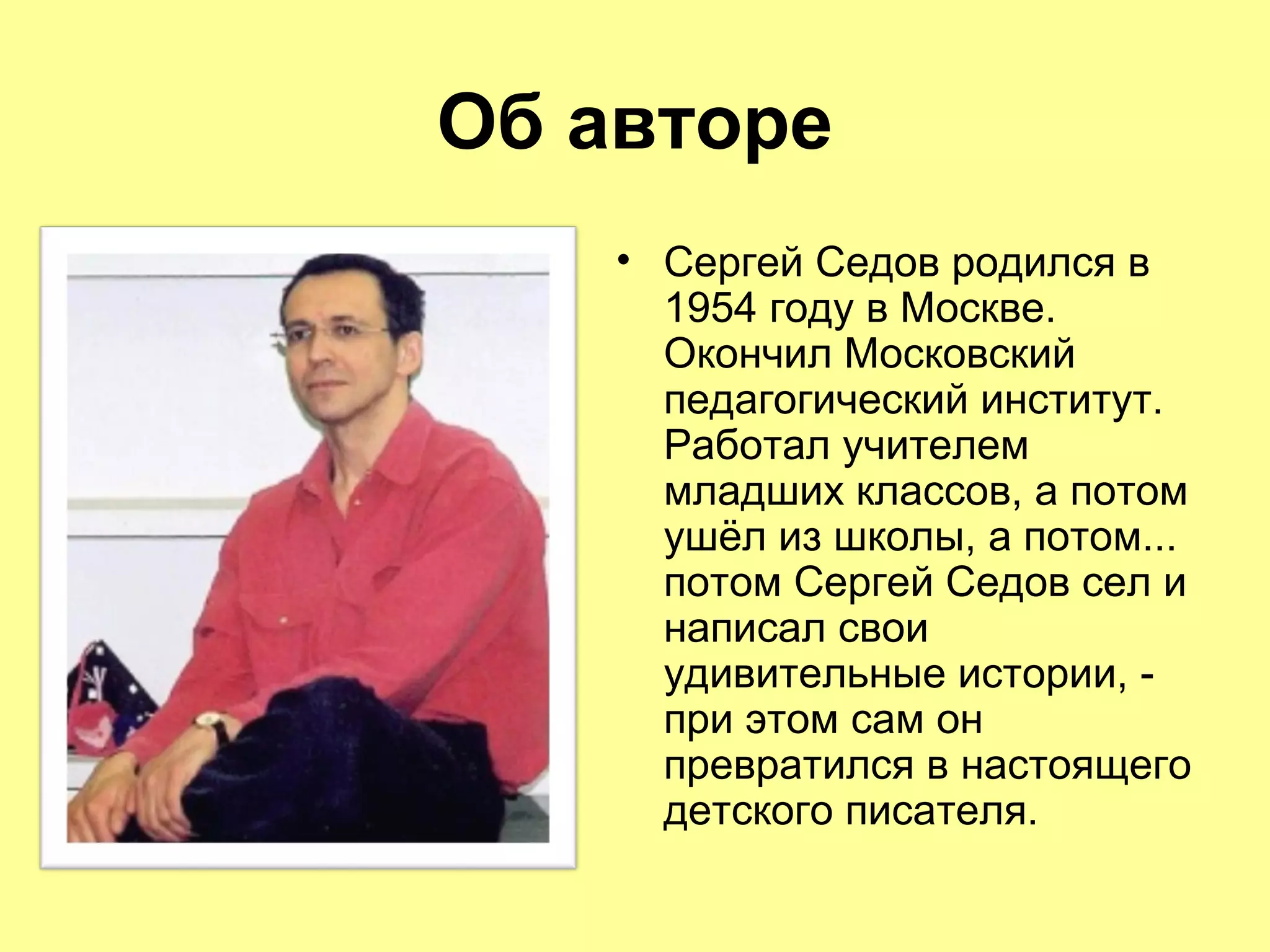 Об авторе

• Сергей Седов родился в 1954 году в Москве. Окончил Московский педагогический институт. Работал учителем младших классов, а потом ушёл из школы, а потом... потом Сергей Седов сел и написал свои удивительные истории, - при этом сам он превратился в настоящего детского писателя.